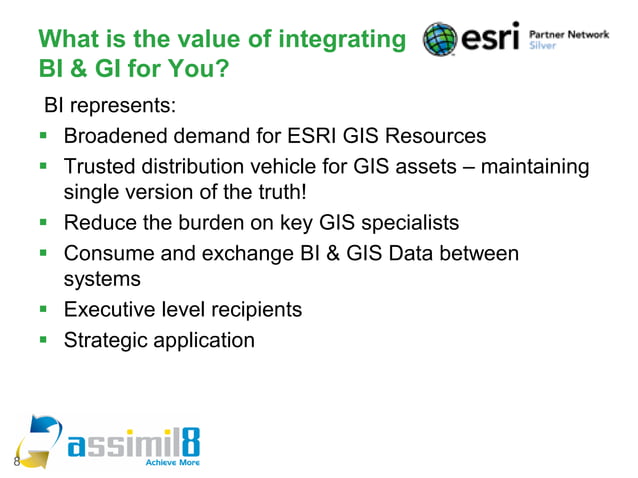 What is the value of integrating BI & GI for You?

esri Partner Network Silver

BI represents:

▪ Broadened demand for ESRI GIS Resources
▪ Trusted distribution vehicle for GIS assets – maintaining single version of the truth!
▪ Reduce the burden on key GIS specialists
▪ Consume and exchange BI & GIS Data between systems
▪ Executive level recipients
▪ Strategic application

8

assimil8
Achieve More